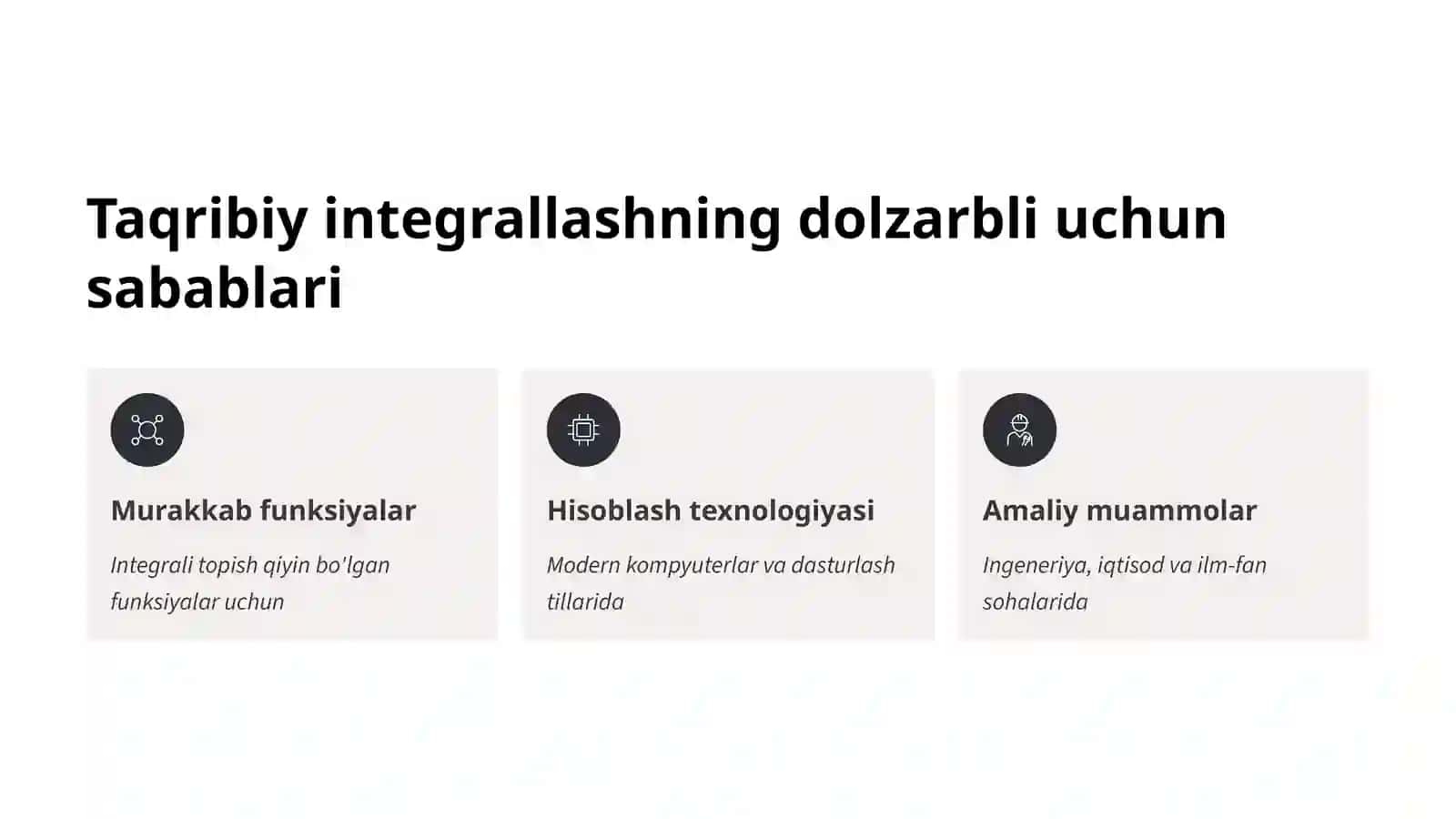 Taqribiy integrallashning dolzarbli uchun sabablari

Murakkab funksiyalar

Integrali topish qiyin bo'lgan funksiyalar uchun

Hisoblash texnologiyasi

Modern kompyuterlar va dasturlash tillarida

Amaliy muammolar

Ingeneriya, iqtisod va ilm-fan sohalarida